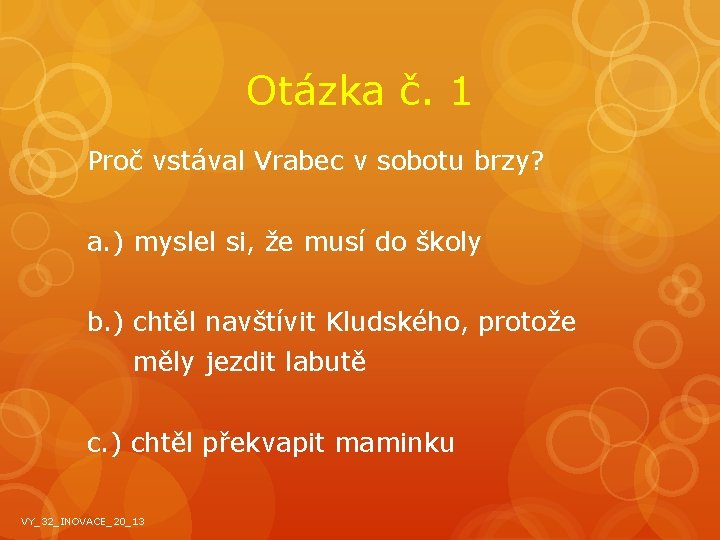 Otázka č. 1

Proč vstával Vrabec v sobotu brzy?

a.) myslel si, že musí do školy

b.) chtěl navštívit Kludského, protože měly jezdit labutě

c.) chtěl překvapit maminku

VY_32_INOVACE_20_13